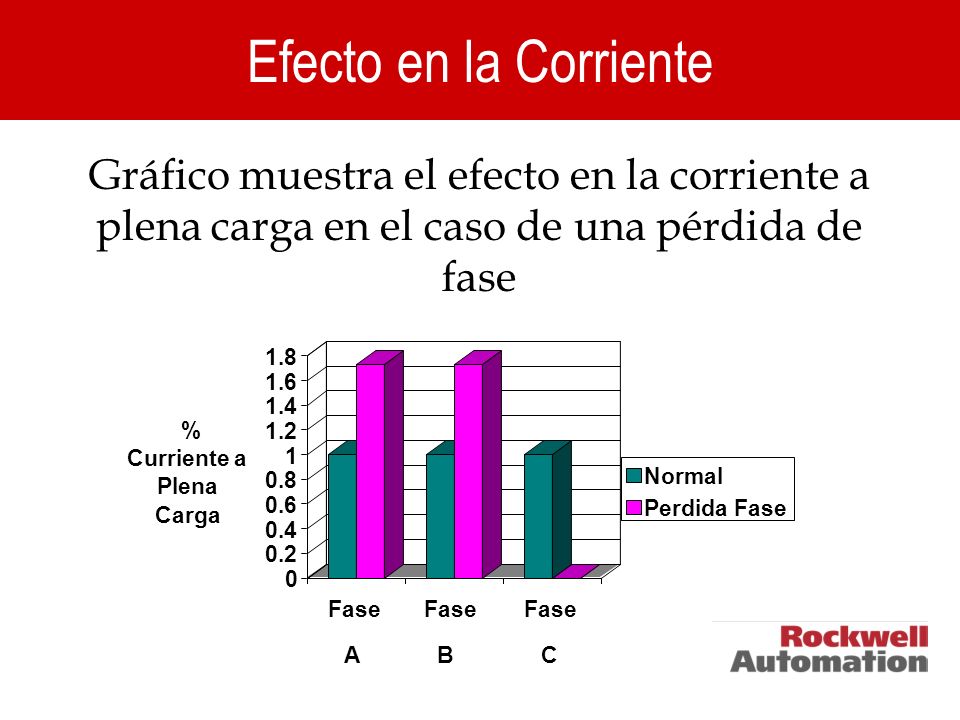 Efecto en la Corriente

Gráfico muestra el efecto en la corriente a plena carga en el caso de una pérdida de fase

%
Curriente a
Plena
Carga

1.8
1.6
1.4
1.2
1
0.8
0.6
0.4
0.2
0

Fase A
Fase B
Fase C

Normal
Perdida Fase

Rockwell
Automation